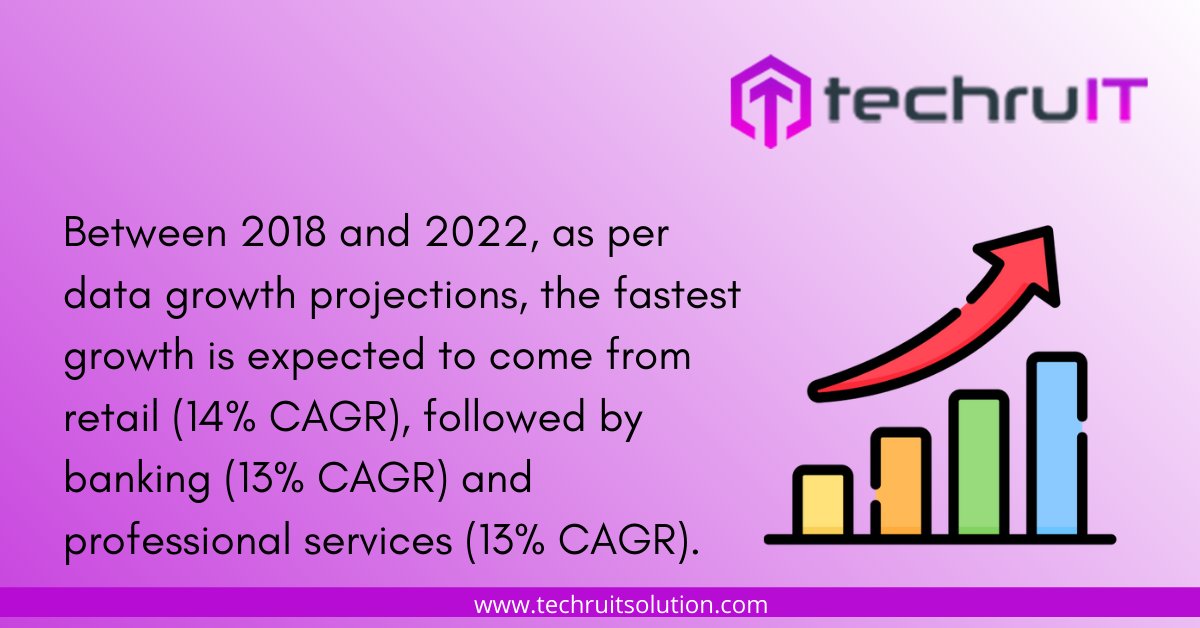 techruIT

Between 2018 and 2022, as per data growth projections, the fastest growth is expected to come from retail (14% CAGR), followed by banking (13% CAGR) and professional services (13% CAGR).

www.techruitsolution.com